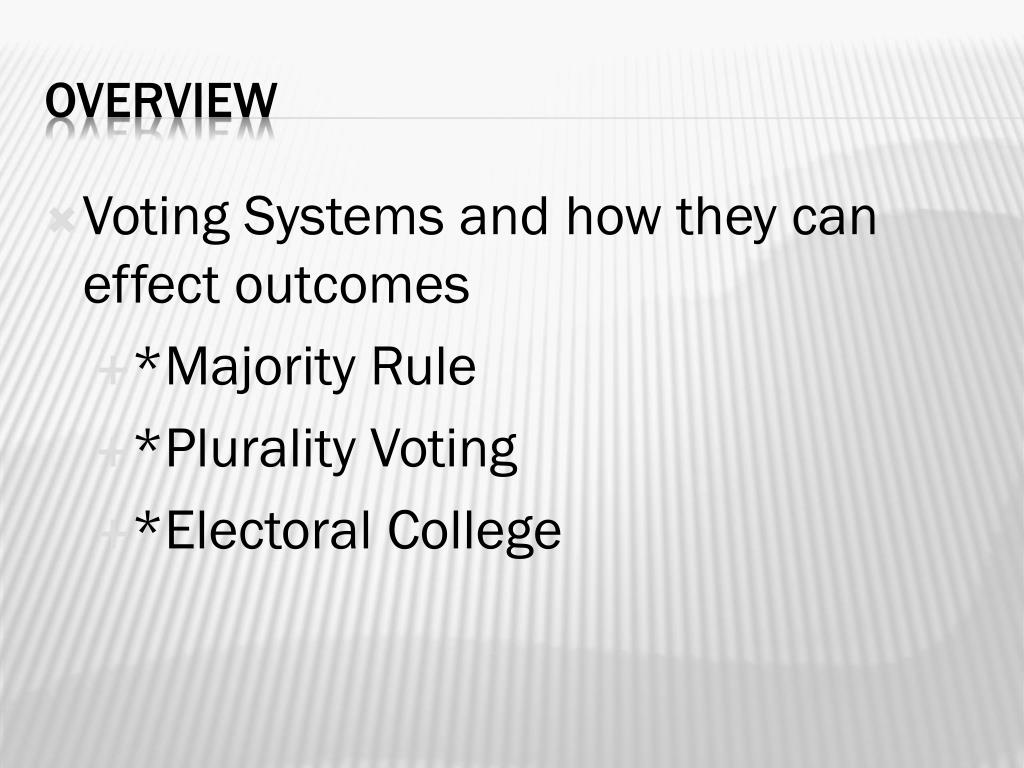 OVERVIEW

Voting Systems and how they can effect outcomes

*Majority Rule

*Plurality Voting

*Electoral College